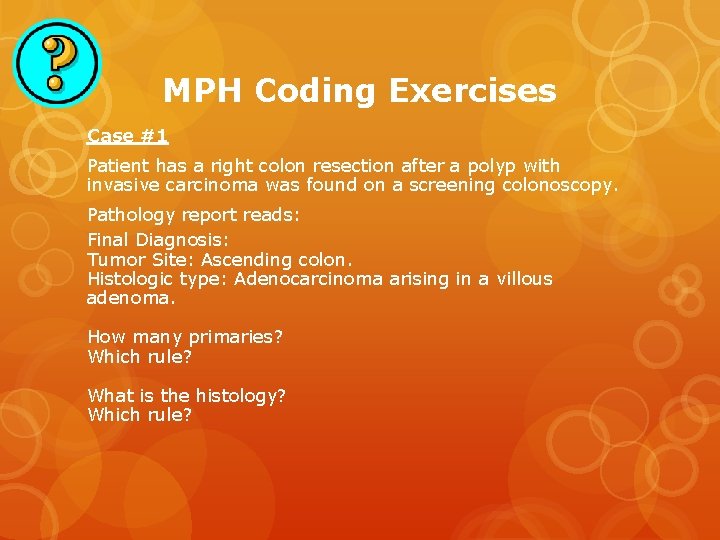 ?

MPH Coding Exercises

Case #1

Patient has a right colon resection after a polyp with invasive carcinoma was found on a screening colonoscopy.

Pathology report reads:

Final Diagnosis:
Tumor Site: Ascending colon.
Histologic type: Adenocarcinoma arising in a villous adenoma.

How many primaries?
Which rule?

What is the histology?
Which rule?